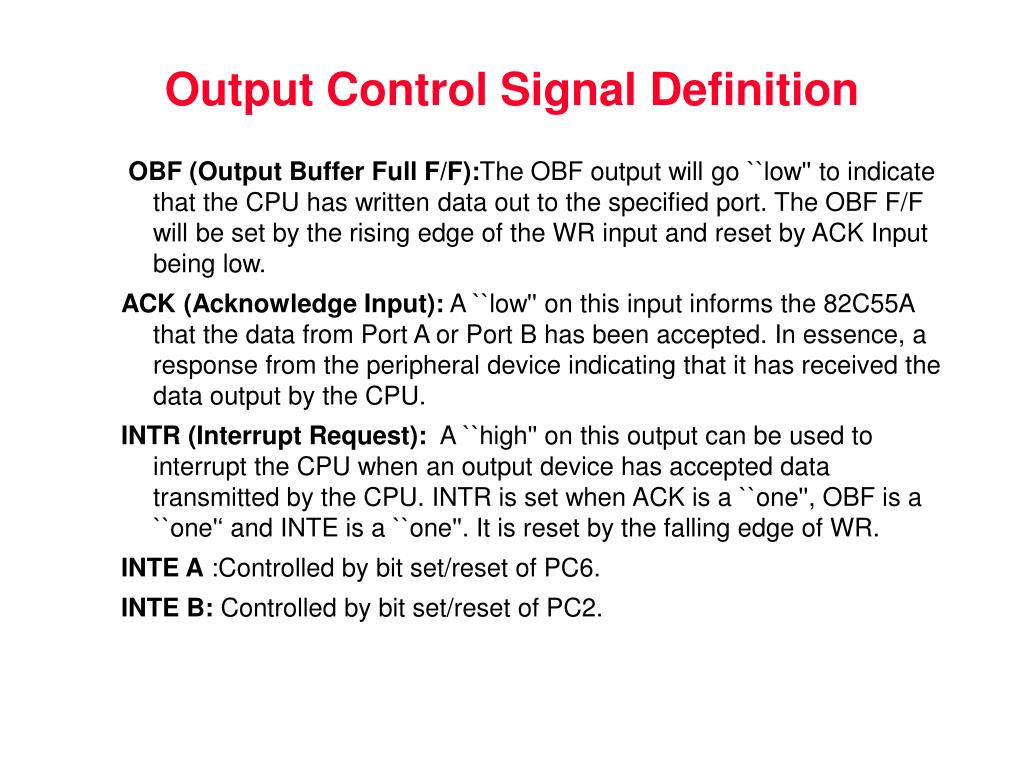 Output Control Signal Definition

OBF (Output Buffer Full F/F):The OBF output will go ``low'' to indicate that the CPU has written data out to the specified port. The OBF F/F will be set by the rising edge of the WR input and reset by ACK Input being low.

ACK (Acknowledge Input): A ``low'' on this input informs the 82C55A that the data from Port A or Port B has been accepted. In essence, a response from the peripheral device indicating that it has received the data output by the CPU.

INTR (Interrupt Request): A ``high'' on this output can be used to interrupt the CPU when an output device has accepted data transmitted by the CPU. INTR is set when ACK is a ``one'', OBF is a ``one'‘ and INTE is a ``one''. It is reset by the falling edge of WR.

INTE A :Controlled by bit set/reset of PC6.

INTE B: Controlled by bit set/reset of PC2.